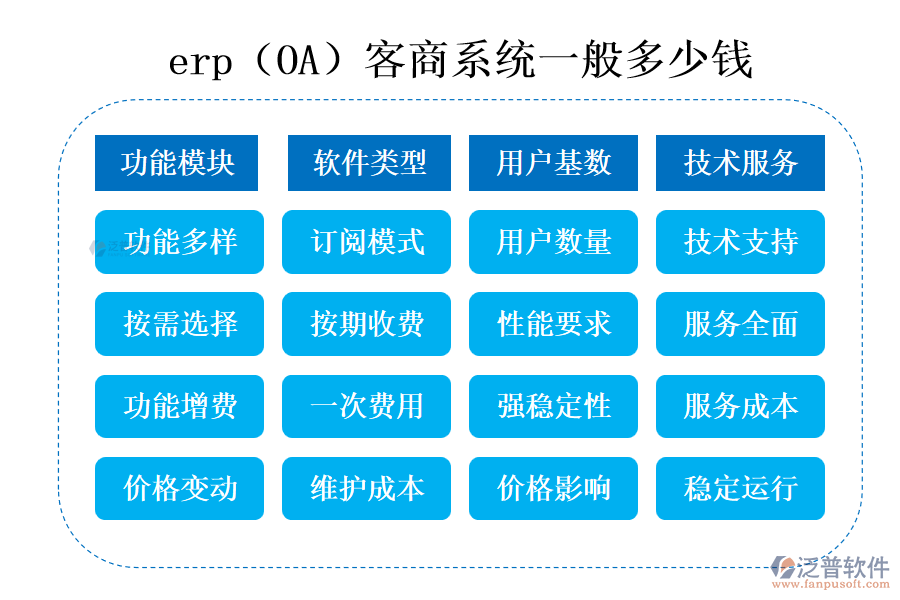 erp（OA）客商系统一般多少钱

| 功能模块 | 软件类型 | 用户基数 | 技术服务 |
|---|---|---|---|
| 功能多样 | 订阅模式 | 用户数量 | 技术支持 |
| 按需选择 | 按期收费 | 性能要求 | 服务全面 |
| 功能增费 | 一次费用 | 强稳定性 | 服务成本 |
| 价格变动 | 维护成本 | 价格影响 | 稳定运行 |

泛普软件
www.fanpusoft.com